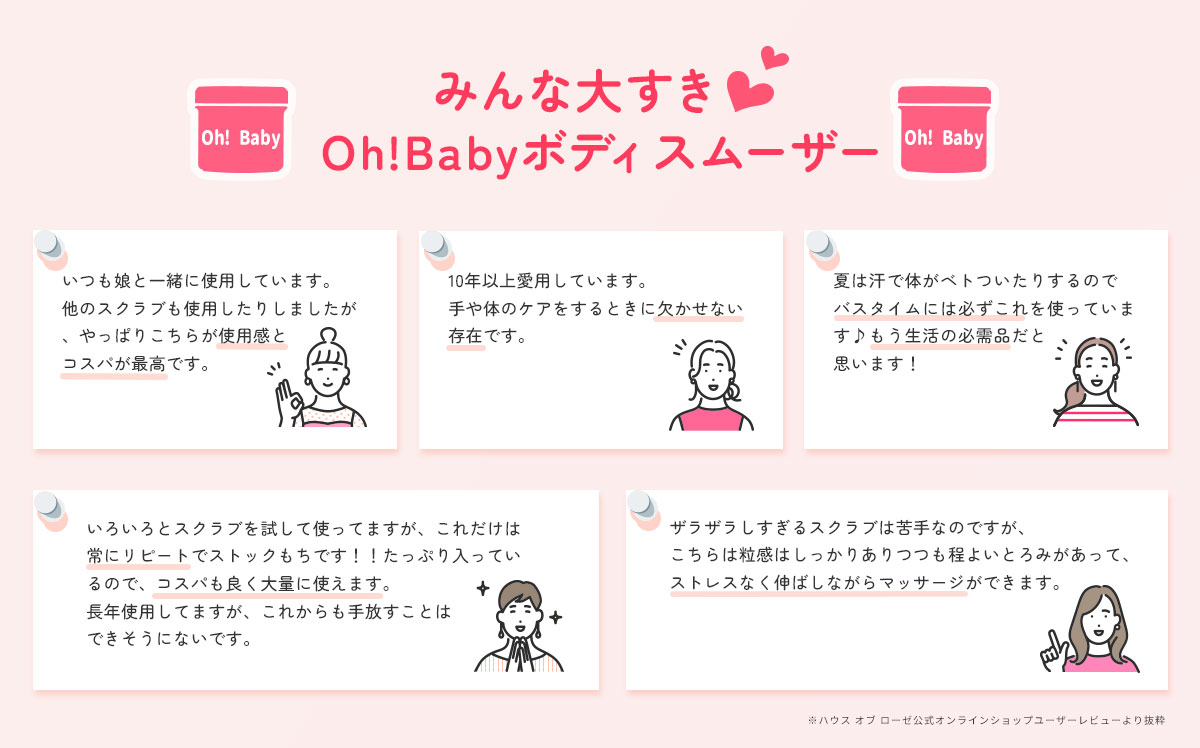 Oh! Baby

みんな大すき
Oh!Babyボディスムーザー

Oh! Baby

いつも娘と一緒に使用しています。他のスクラブも使用したりしましたが、やっぱりこちらが使用感とコスパが最高です。

10年以上愛用しています。手や体のケアをするときに欠かせない存在です。

夏は汗で体がベトついたりするのでバスタイムには必ずこれを使っています♪もう生活の必需品だと思います！

いろいろとスクラブを試して使ってますが、これだけは常にリピートでストックもちです！！たっぷり入っているので、コスパも良く大量に使えます。長年使用してますが、これからも手放すことはできそうにないです。

ザラザラしすぎるスクラブは苦手なのですが、こちらは粒感はしっかりありつつも程よいとろみがあって、ストレスなく伸ばしながらマッサージができます。

※ハウス オブ ローゼ公式オンラインショップユーザーレビューより抜粋